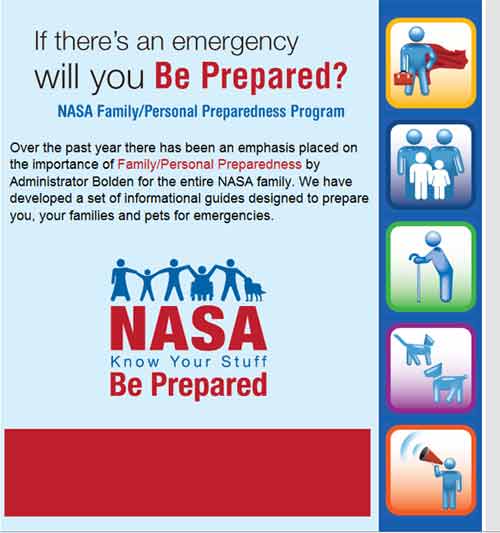 If there's an emergency will you Be Prepared?

NASA Family/Personal Preparedness Program

Over the past year there has been an emphasis placed on the importance of Family/Personal Preparedness by Administrator Bolden for the entire NASA family. We have developed a set of informational guides designed to prepare you, your families and pets for emergencies.

NASA
Know Your Stuff
Be Prepared